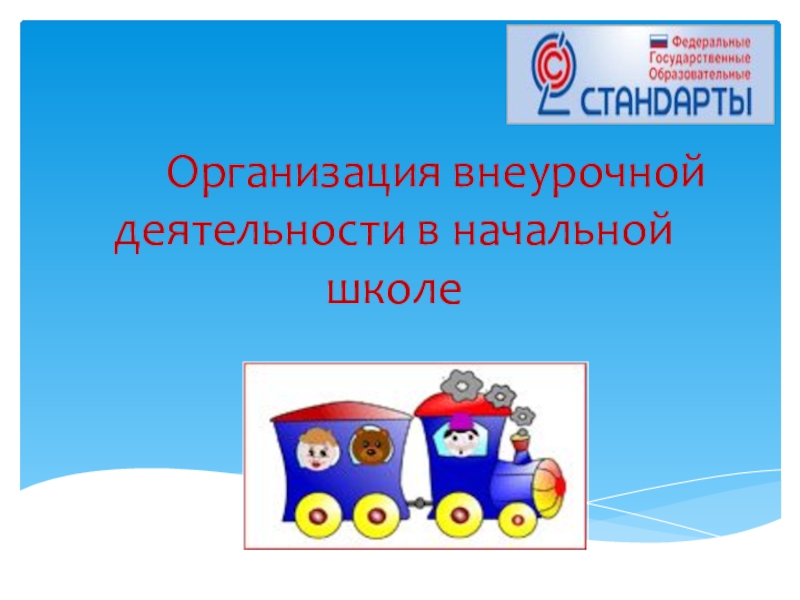 Федеральные
Государственные
Образовательные
СТАНДАРТЫ

Организация внеурочной деятельности в начальной школе